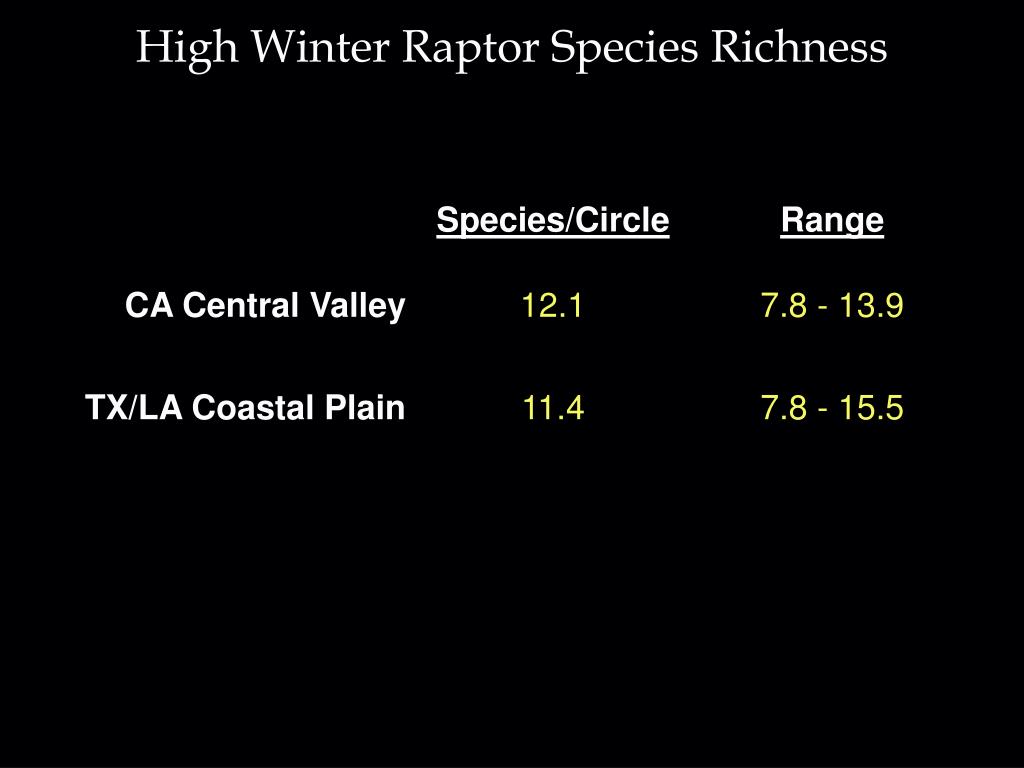 High Winter Raptor Species Richness

|  | Species/Circle | Range |
|---|---|---|
| CA Central Valley | 12.1 | 7.8 - 13.9 |
| TX/LA Coastal Plain | 11.4 | 7.8 - 15.5 |